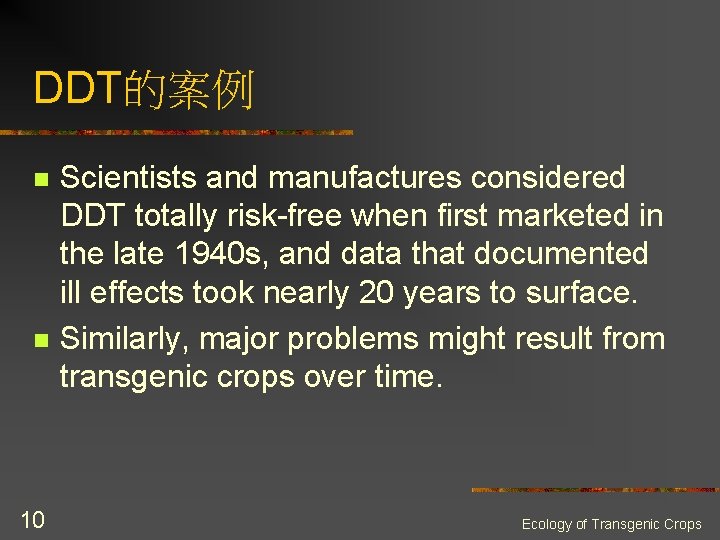 DDT的案例

Scientists and manufactures considered DDT totally risk-free when first marketed in the late 1940s, and data that documented ill effects took nearly 20 years to surface.

Similarly, major problems might result from transgenic crops over time.

10

Ecology of Transgenic Crops